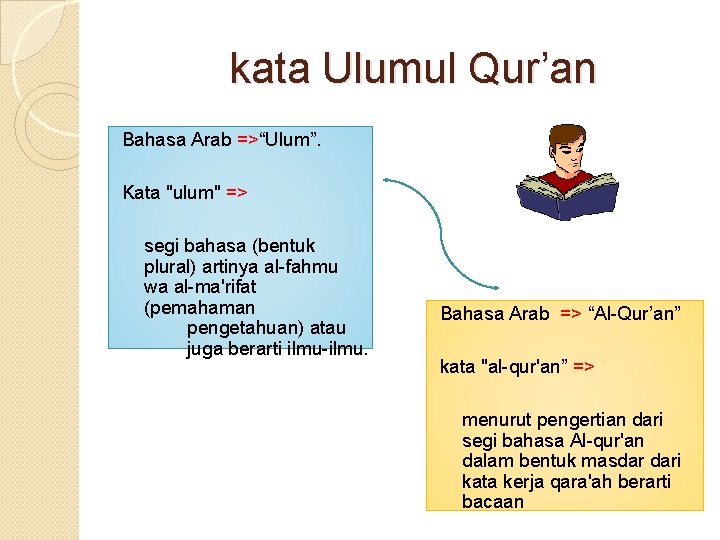 kata Ulumul Qur’an

Bahasa Arab =>“Ulum”.

Kata "ulum" =>

segi bahasa (bentuk plural) artinya al-fahmu wa al-ma'rifat (pemahaman pengetahuan) atau juga berarti ilmu-ilmu.

Bahasa Arab => “Al-Qur’an”

kata "al-qur'an” =>

menurut pengertian dari segi bahasa Al-qur'an dalam bentuk masdar dari kata kerja qara'ah berarti bacaan